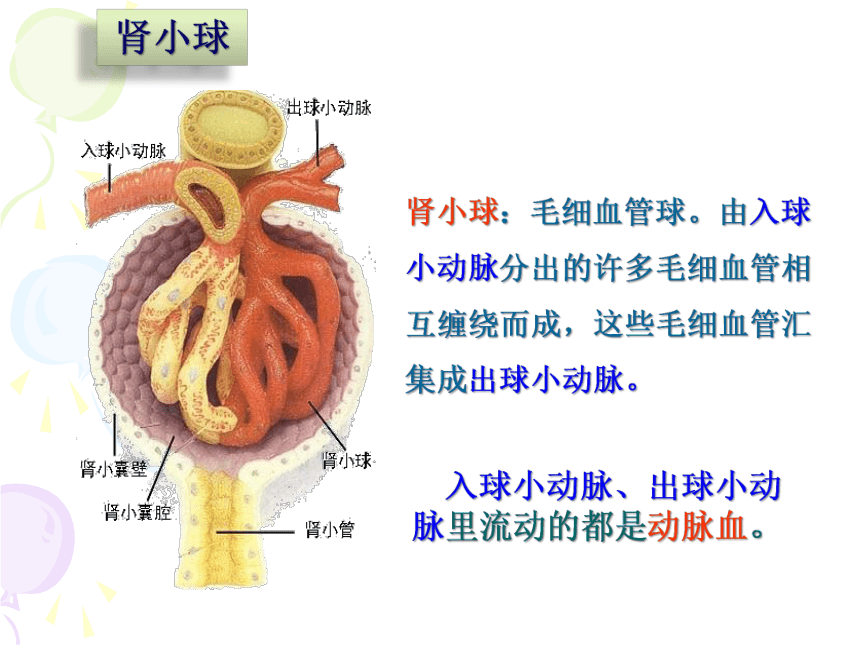 肾小球

出球小动脉

入球小动脉

肾小囊壁

肾小囊腔

肾小球

肾小管

肾小球：毛细血管球。由入球小动脉分出的许多毛细血管相互缠绕而成，这些毛细血管汇集成出球小动脉。

入球小动脉、出球小动脉里流动的都是动脉血。